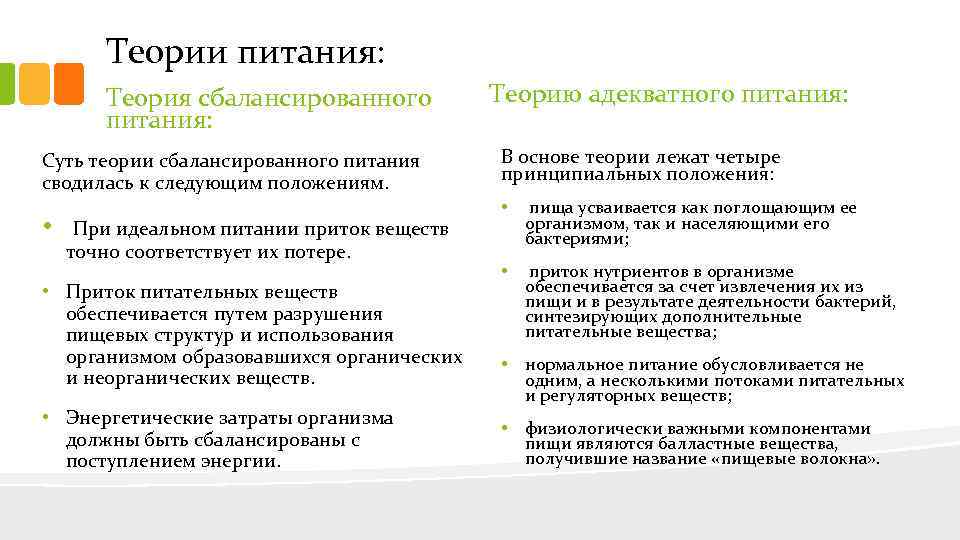 Теории питания:

Теория сбалансированного питания:

Суть теории сбалансированного питания сводилась к следующим положениям.

• При идеальном питании приток веществ точно соответствует их потере.

• Приток питательных веществ обеспечивается путем разрушения пищевых структур и использования организмом образовавшихся органических и неорганических веществ.

• Энергетические затраты организма должны быть сбалансированы с поступлением энергии.

Теорию адекватного питания:

В основе теории лежат четыре принципиальных положения:

• пища усваивается как поглощающим ее организмом, так и населяющими его бактериями;

• приток нутриентов в организме обеспечивается за счет извлечения их из пищи и в результате деятельности бактерий, синтезирующих дополнительные питательные вещества;

• нормальное питание обусловливается не одним, а несколькими потоками питательных и регуляторных веществ;

• физиологически важными компонентами пищи являются балластные вещества, получившие название «пищевые волокна».